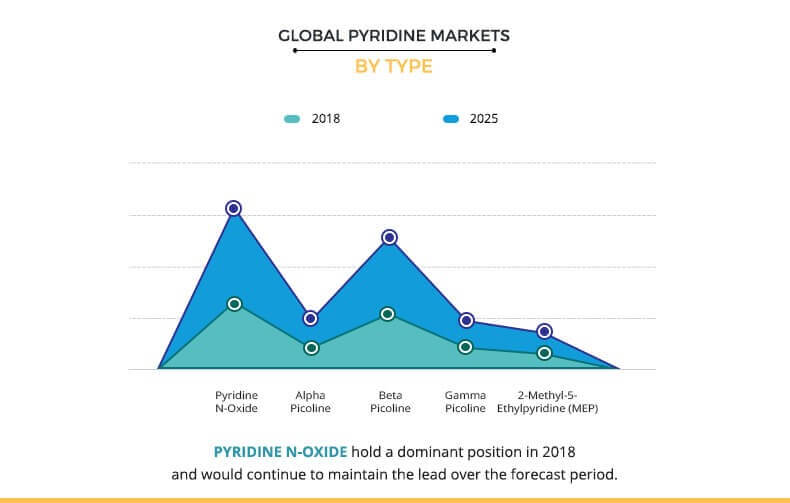 GLOBAL PYRIDINE MARKETS

BY TYPE

2018

2025

Pyridine N-Oxide

Alpha Picoline

Beta Picoline

Gamma Picoline

2-Methyl-5-Ethylpyridine (MEP)

PYRIDINE N-OXIDE hold a dominant position in 2018 and would continue to maintain the lead over the forecast period.